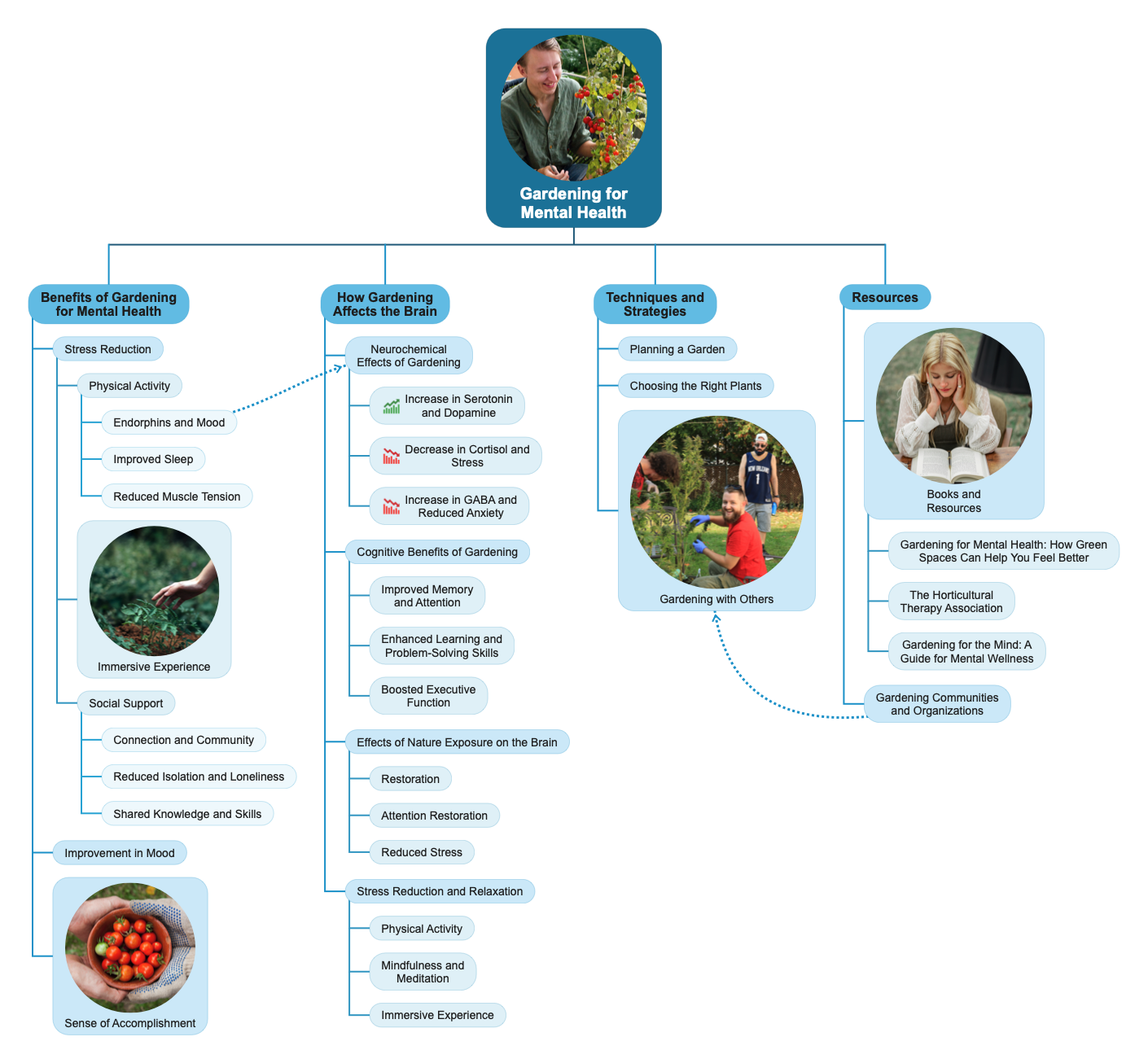 Gardening for Mental Health

Benefits of Gardening for Mental Health

Stress Reduction

Physical Activity

Endorphins and Mood

Improved Sleep

Reduced Muscle Tension

Immersive Experience

Social Support

Connection and Community

Reduced Isolation and Loneliness

Shared Knowledge and Skills

Improvement in Mood

Sense of Accomplishment

How Gardening Affects the Brain

Neurochemical Effects of Gardening

Increase in Serotonin and Dopamine

Decrease in Cortisol and Stress

Increase in GABA and Reduced Anxiety

Cognitive Benefits of Gardening

Improved Memory and Attention

Enhanced Learning and Problem-Solving Skills

Boosted Executive Function

Effects of Nature Exposure on the Brain

Restoration

Attention Restoration

Reduced Stress

Stress Reduction and Relaxation

Physical Activity

Mindfulness and Meditation

Immersive Experience

Techniques and Strategies

Planning a Garden

Choosing the Right Plants

Gardening with Others

Resources

Books and Resources

Gardening for Mental Health: How Green Spaces Can Help You Feel Better

The Horticultural Therapy Association

Gardening for the Mind: A Guide for Mental Wellness

Gardening Communities and Organizations